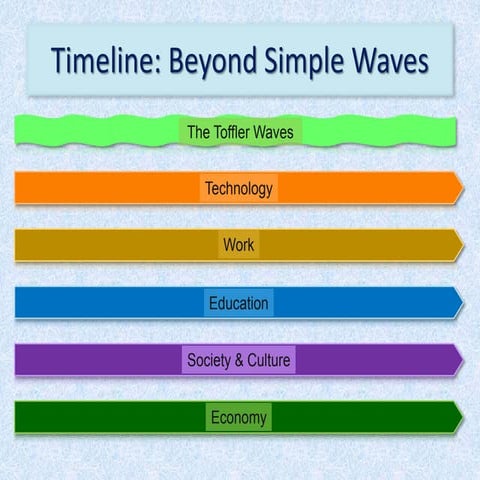 Timeline: Beyond Simple Waves

The Toffler Waves

Technology

Work

Education

Society & Culture

Economy